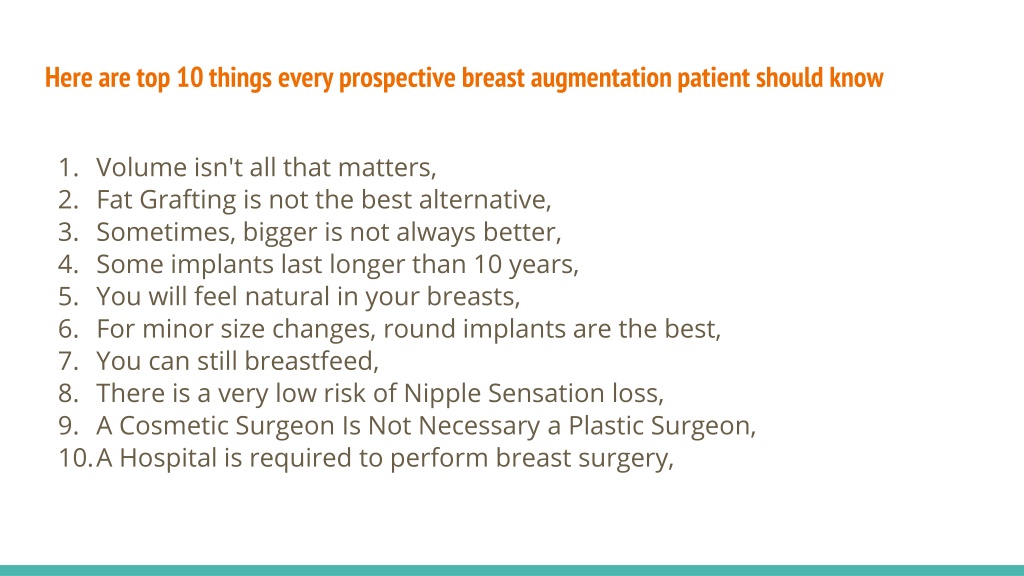 Here are top 10 things every prospective breast augmentation patient should know

1. Volume isn't all that matters,
2. Fat Grafting is not the best alternative,
3. Sometimes, bigger is not always better,
4. Some implants last longer than 10 years,
5. You will feel natural in your breasts,
6. For minor size changes, round implants are the best,
7. You can still breastfeed,
8. There is a very low risk of Nipple Sensation loss,
9. A Cosmetic Surgeon Is Not Necessary a Plastic Surgeon,
10. A Hospital is required to perform breast surgery,